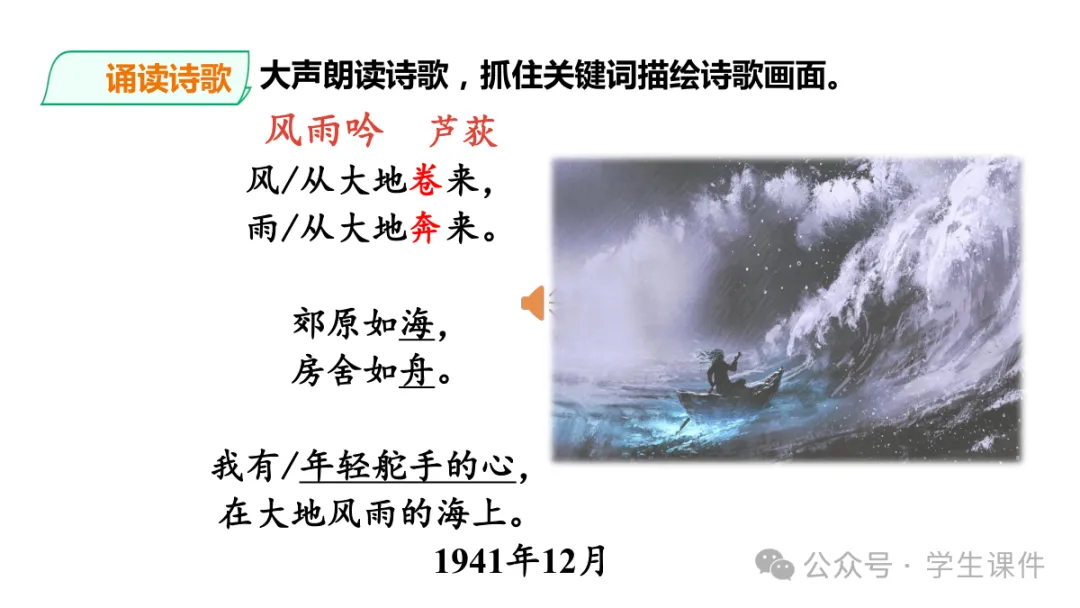 诵读诗歌 大声朗读诗歌，抓住关键词描绘诗歌画面。

风雨吟　芦荻

风/从大地卷来，
雨/从大地奔来。

郊原如海，
房舍如舟。

我有/年轻舵手的心，
在大地风雨的海上。

1941年12月

公众号 · 学生课件